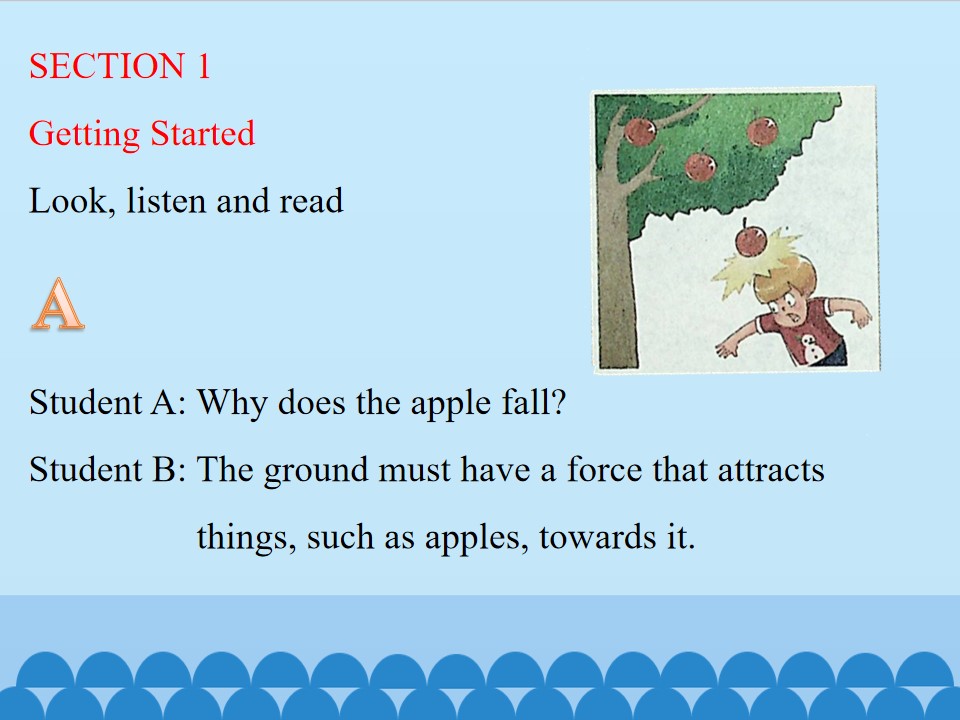 SECTION 1

Getting Started

Look, listen and read

A

Student A: Why does the apple fall?

Student B: The ground must have a force that attracts things, such as apples, towards it.